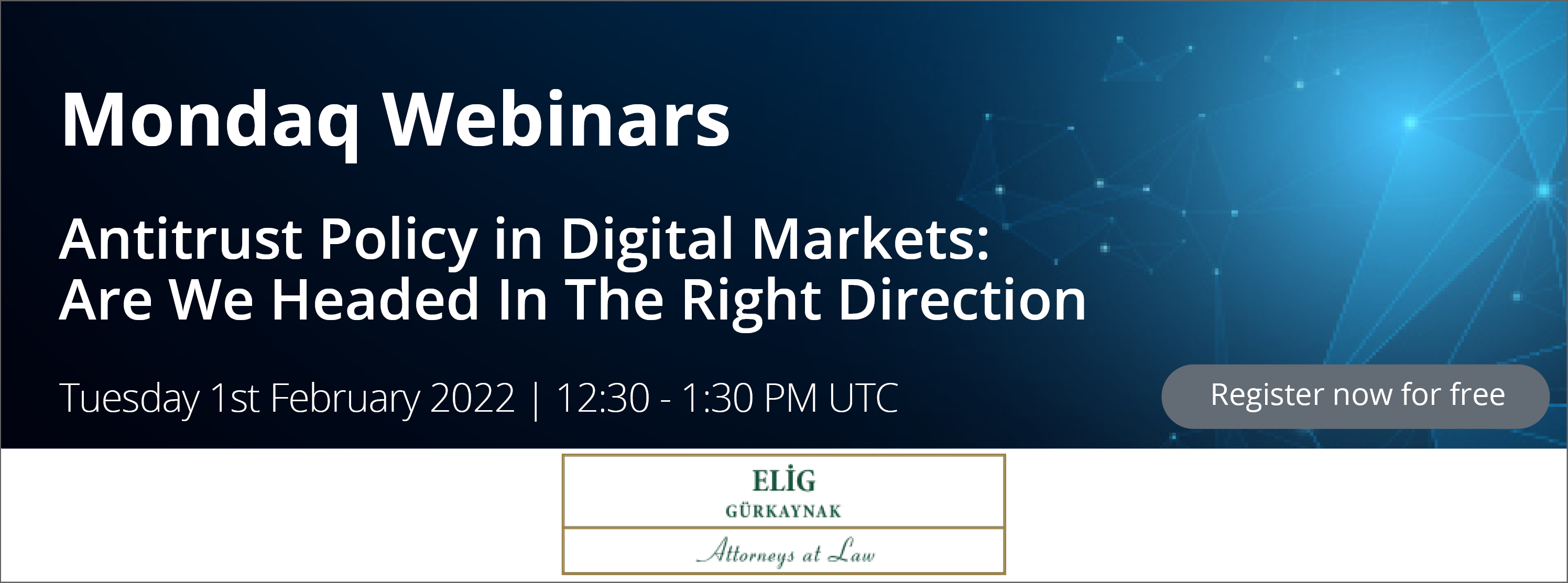 Mondaq Webinars

Antitrust Policy in Digital Markets: Are We Headed In The Right Direction

Tuesday 1st February 2022 | 12:30 - 1:30 PM UTC

Register now for free

ELİG
GÜRKAYNAK
Attorneys at Law